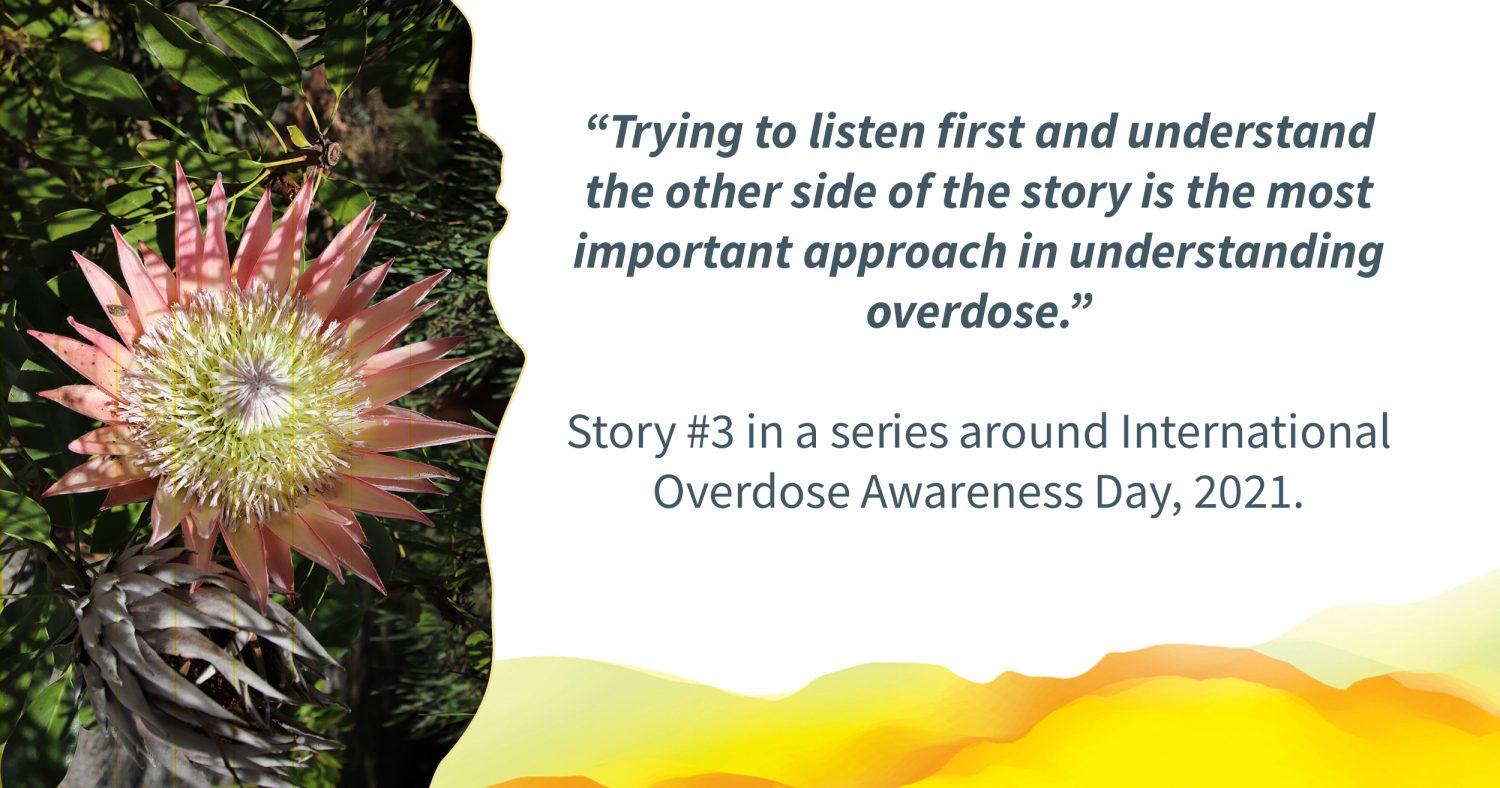 “Trying to listen first and understand the other side of the story is the most important approach in understanding overdose.”

Story #3 in a series around International Overdose Awareness Day, 2021.